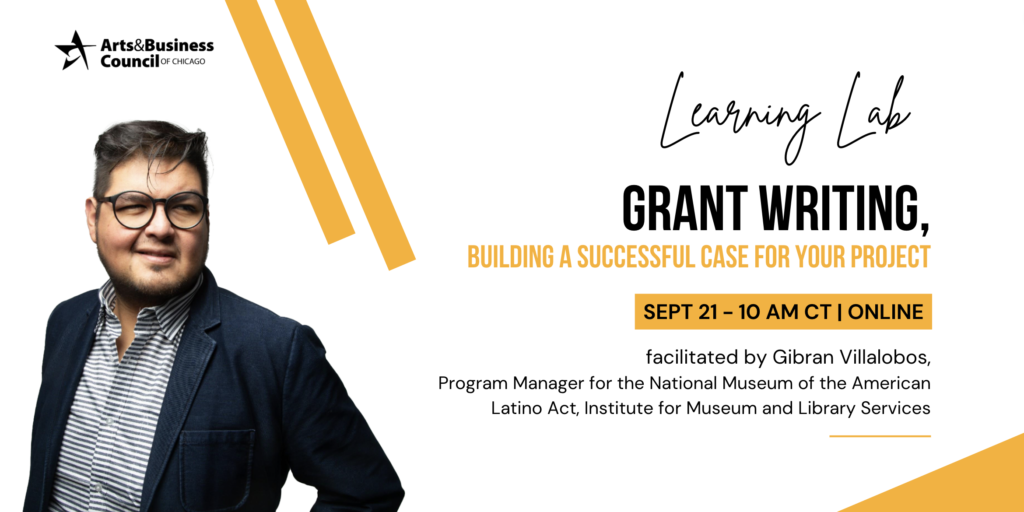 Arts&Business Council OF CHICAGO

Learning Lab

GRANT WRITING,

BUILDING A SUCCESSFUL CASE FOR YOUR PROJECT

SEPT 21 - 10 AM CT | ONLINE

facilitated by Gibran Villalobos, Program Manager for the National Museum of the American Latino Act, Institute for Museum and Library Services